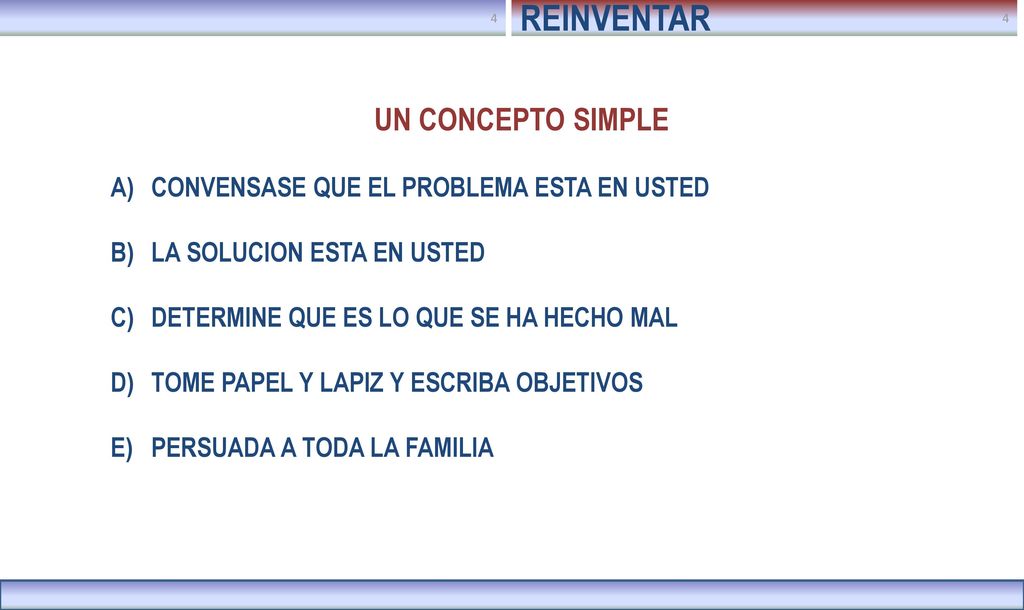 4

REINVENTAR

4

UN CONCEPTO SIMPLE

A) CONVENSASE QUE EL PROBLEMA ESTA EN USTED

B) LA SOLUCION ESTA EN USTED

C) DETERMINE QUE ES LO QUE SE HA HECHO MAL

D) TOME PAPEL Y LAPIZ Y ESCRIBA OBJETIVOS

E) PERSUADA A TODA LA FAMILIA